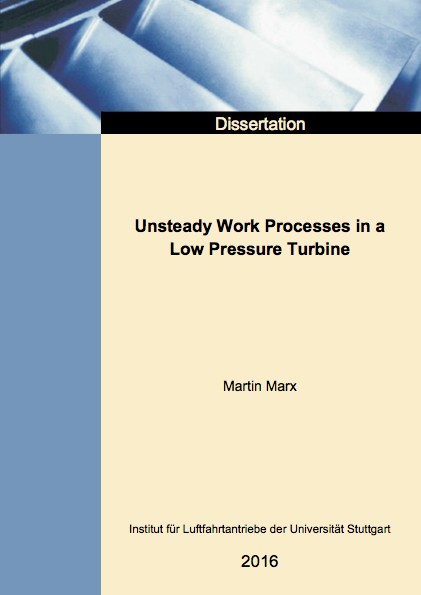 Dissertation

Unsteady Work Processes in a Low Pressure Turbine

Martin Marx

Institut für Luftfahrtantriebe der Universität Stuttgart

2016